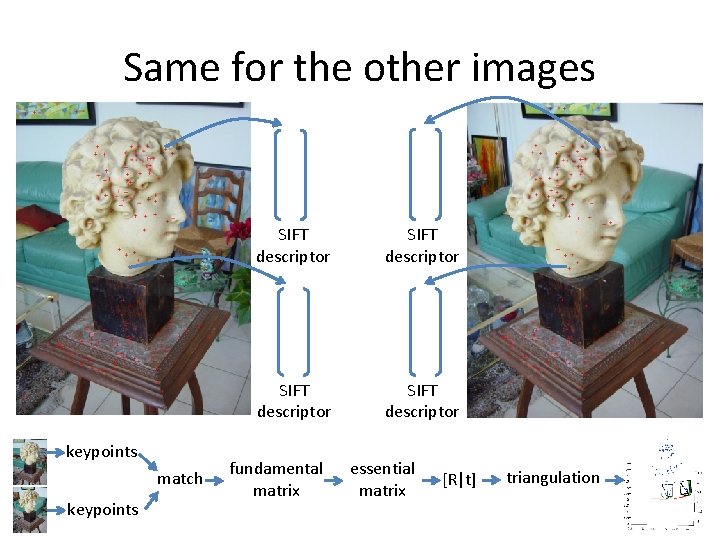 Same for the other images

SIFT descriptor

SIFT descriptor

SIFT descriptor

SIFT descriptor

keypoints

keypoints

match

fundamental matrix

essential matrix

[R|t]

triangulation